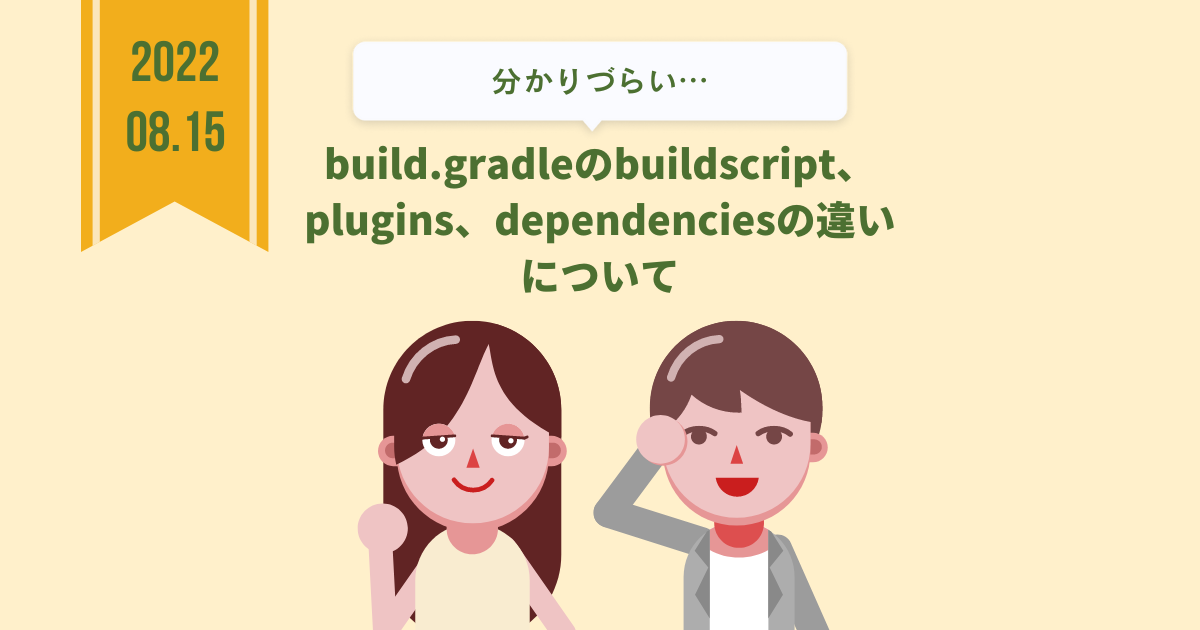 2022
08.15

分かりづらい…

build.gradleのbuildscript、plugins、dependenciesの違いについて